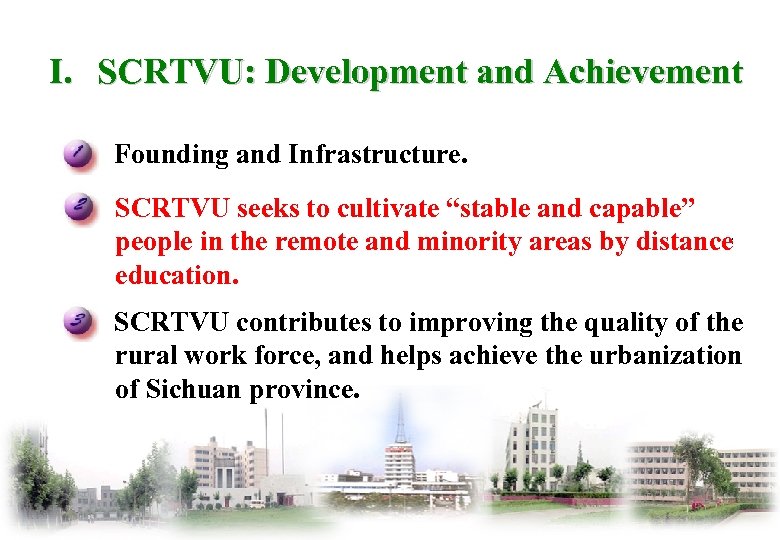 I. SCRTVU: Development and Achievement

1 Founding and Infrastructure.

2 SCRTVU seeks to cultivate “stable and capable” people in the remote and minority areas by distance education.

3 SCRTVU contributes to improving the quality of the rural work force, and helps achieve the urbanization of Sichuan province.